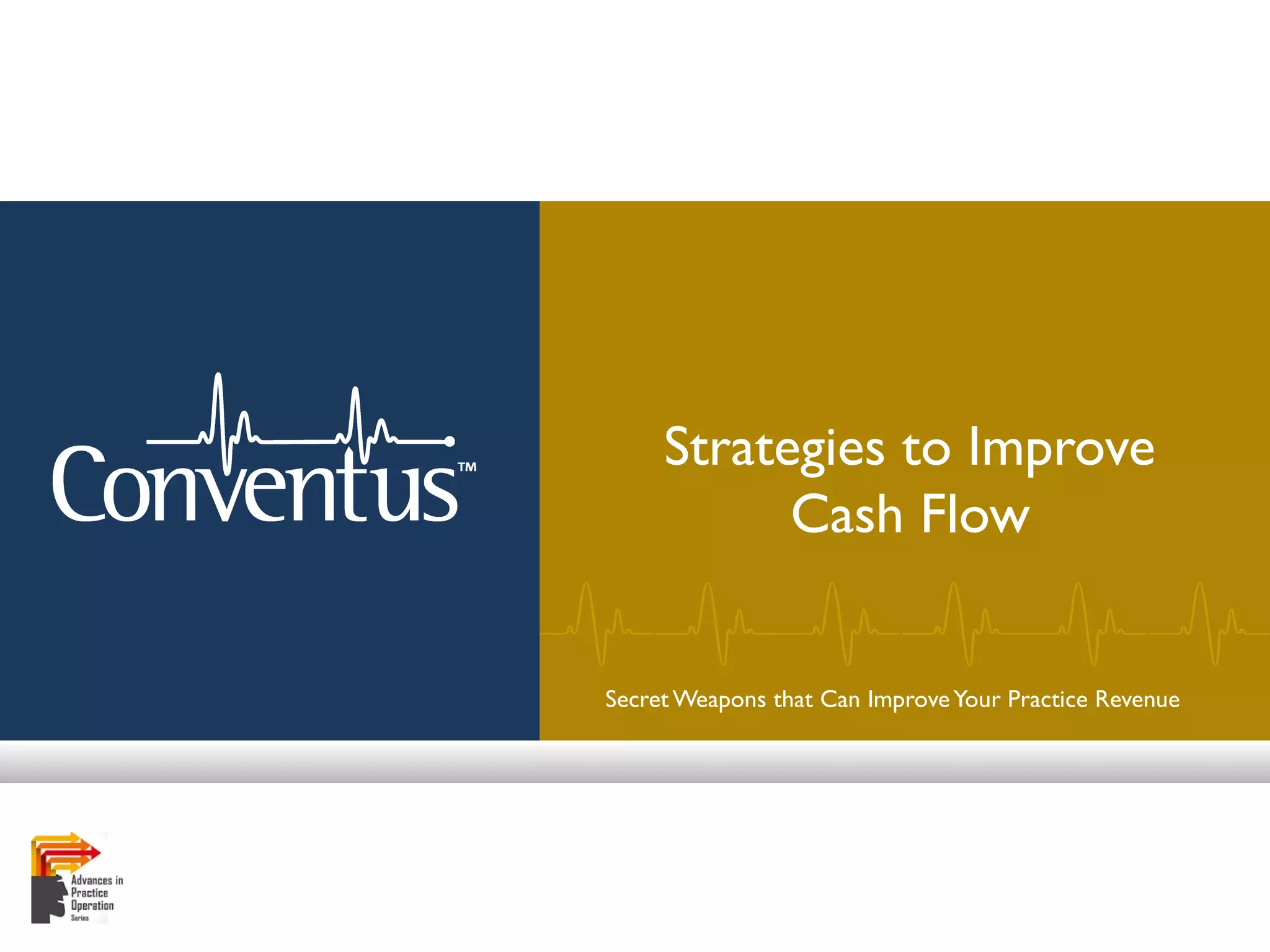 Conventus™

Strategies to Improve Cash Flow

Secret Weapons that Can Improve Your Practice Revenue

Advances in Practice Operation Series